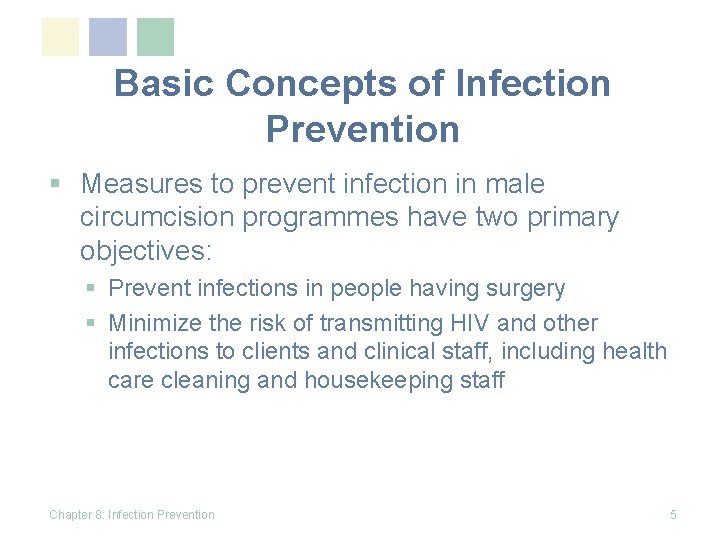 Basic Concepts of Infection Prevention

▪ Measures to prevent infection in male circumcision programmes have two primary objectives:
  ▪ Prevent infections in people having surgery
  ▪ Minimize the risk of transmitting HIV and other infections to clients and clinical staff, including health care cleaning and housekeeping staff

Chapter 8: Infection Prevention

5